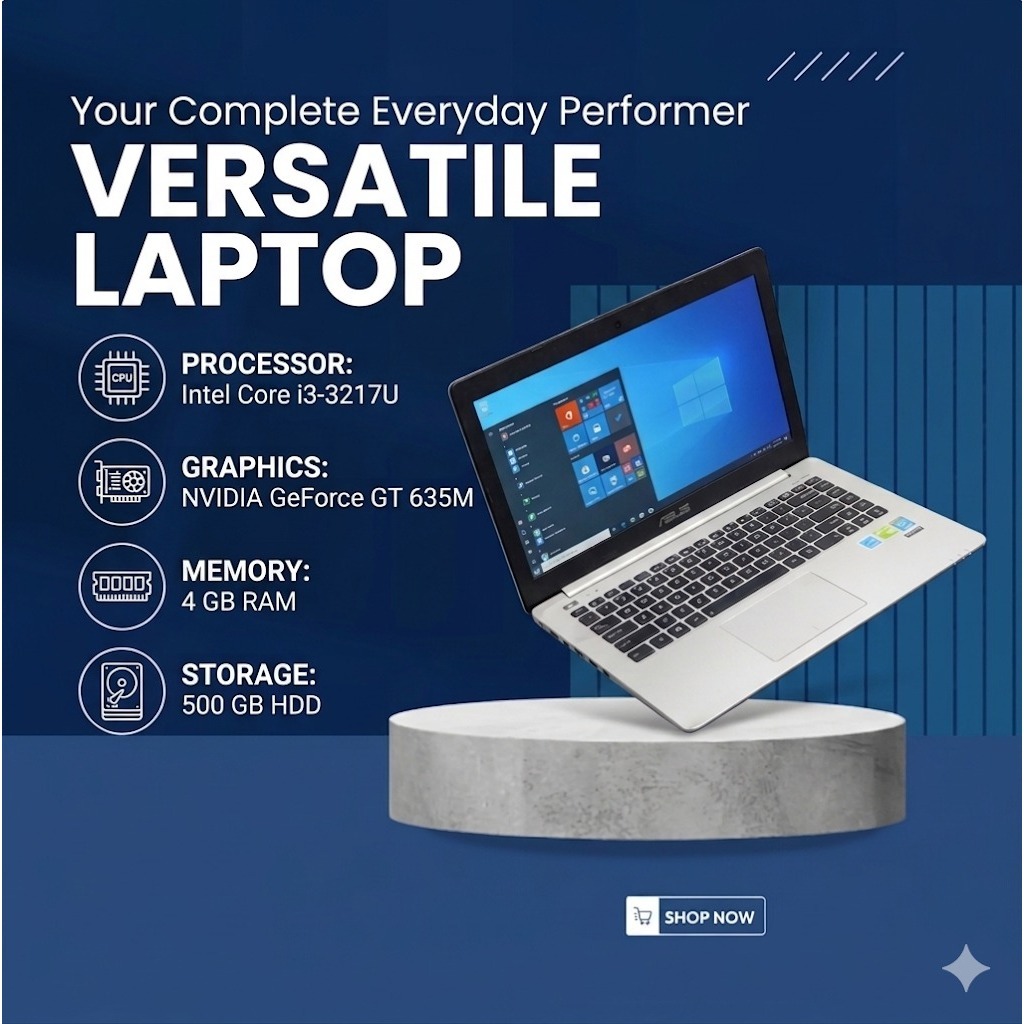 Your Complete Everyday Performer

VERSATILE LAPTOP

CPU

PROCESSOR:
Intel Core i3-3217U

GRAPHICS:
NVIDIA GeForce GT 635M

MEMORY:
4 GB RAM

STORAGE:
500 GB HDD

ASUS

SHOP NOW